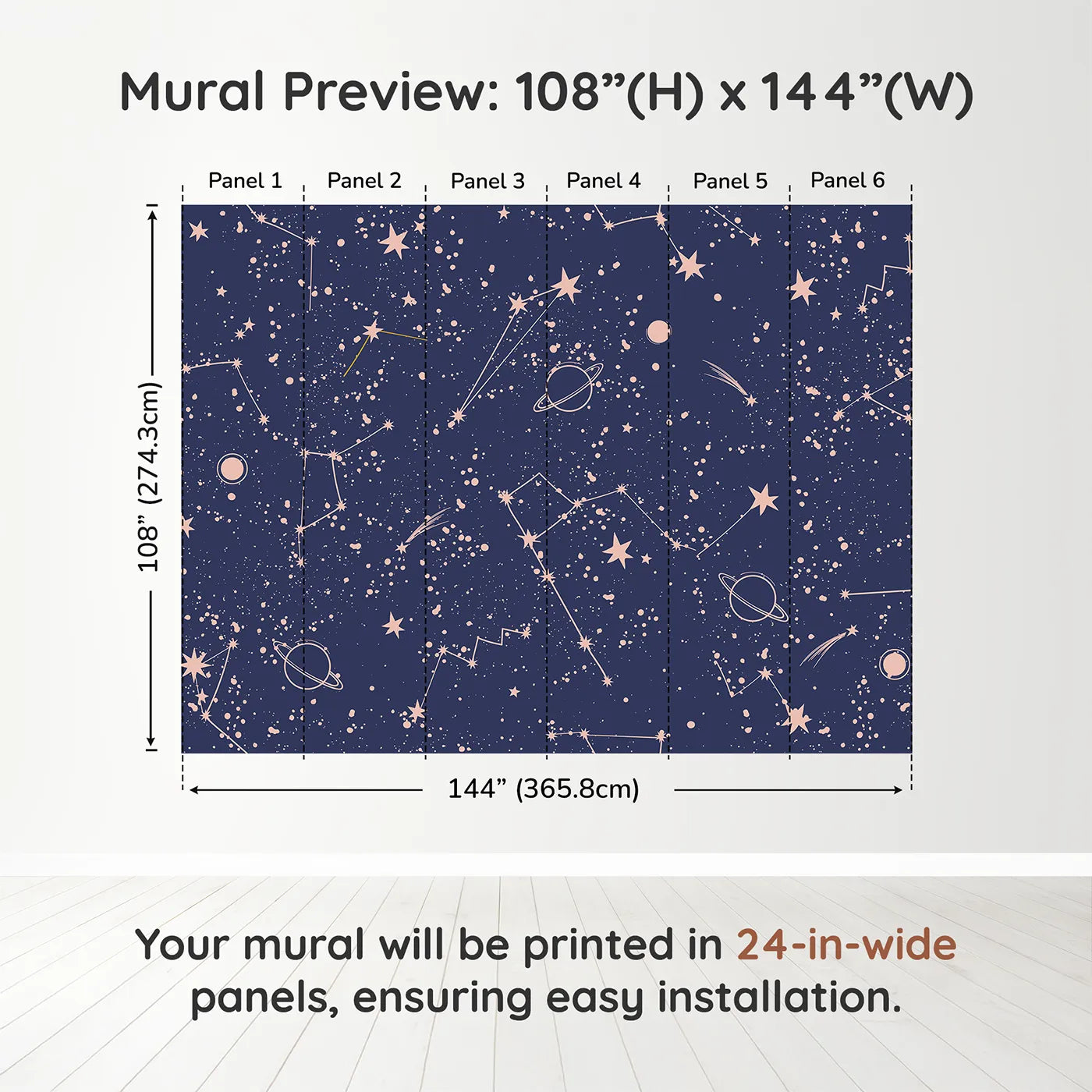 Mural Preview: 108”(H) x 144”(W)

Panel 1 Panel 2 Panel 3 Panel 4 Panel 5 Panel 6

108” (274.3cm)

144” (365.8cm)

Your mural will be printed in 24-in-wide panels, ensuring easy installation.